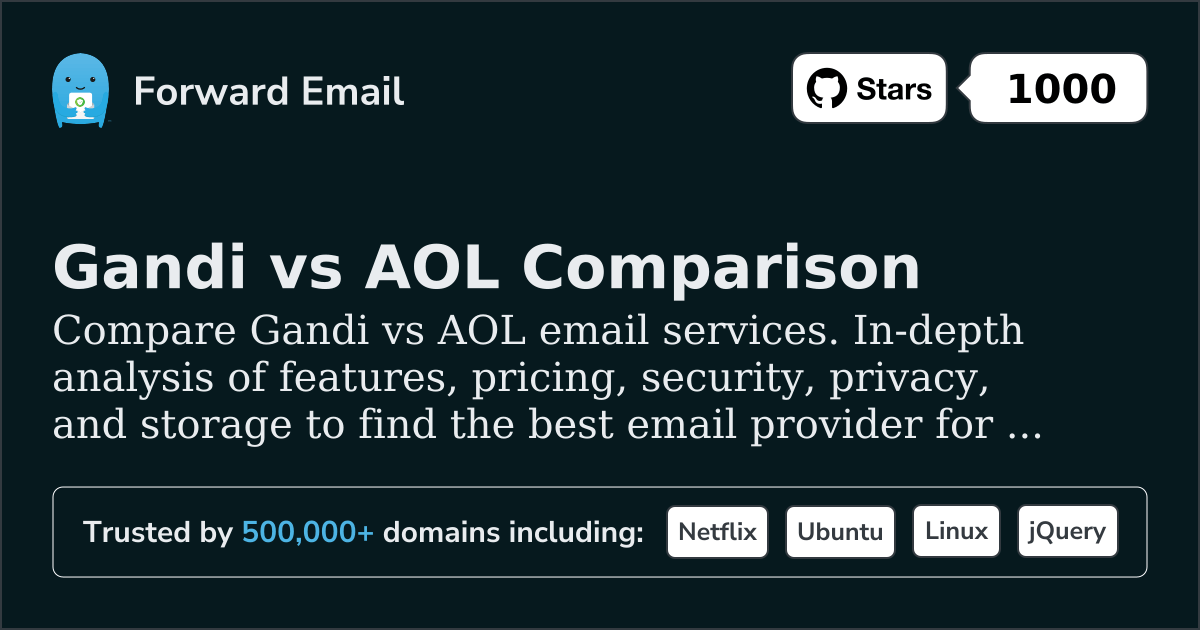 Forward Email

Stars

1000

Gandi vs AOL Comparison

Compare Gandi vs AOL email services. In-depth analysis of features, pricing, security, privacy, and storage to find the best email provider for ...

Trusted by 500,000+ domains including:

Netflix

Ubuntu

Linux

jQuery